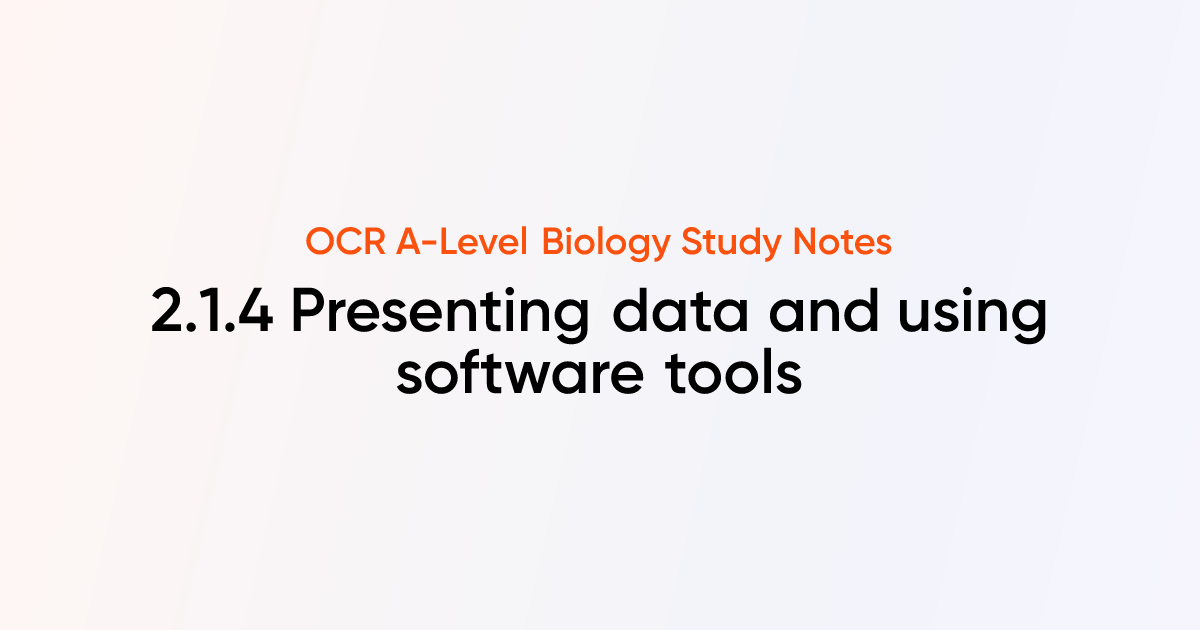 OCR A-Level Biology Study Notes

2.1.4 Presenting data and using software tools